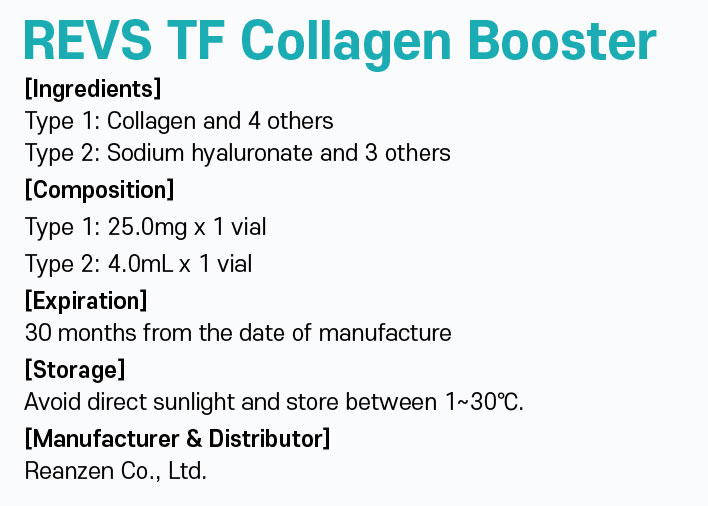 REVS TF Collagen Booster

[Ingredients]
Type 1: Collagen and 4 others
Type 2: Sodium hyaluronate and 3 others

[Composition]
Type 1: 25.0mg x 1 vial
Type 2: 4.0mL x 1 vial

[Expiration]
30 months from the date of manufacture

[Storage]
Avoid direct sunlight and store between 1~30℃.

[Manufacturer & Distributor]
Reanzen Co., Ltd.